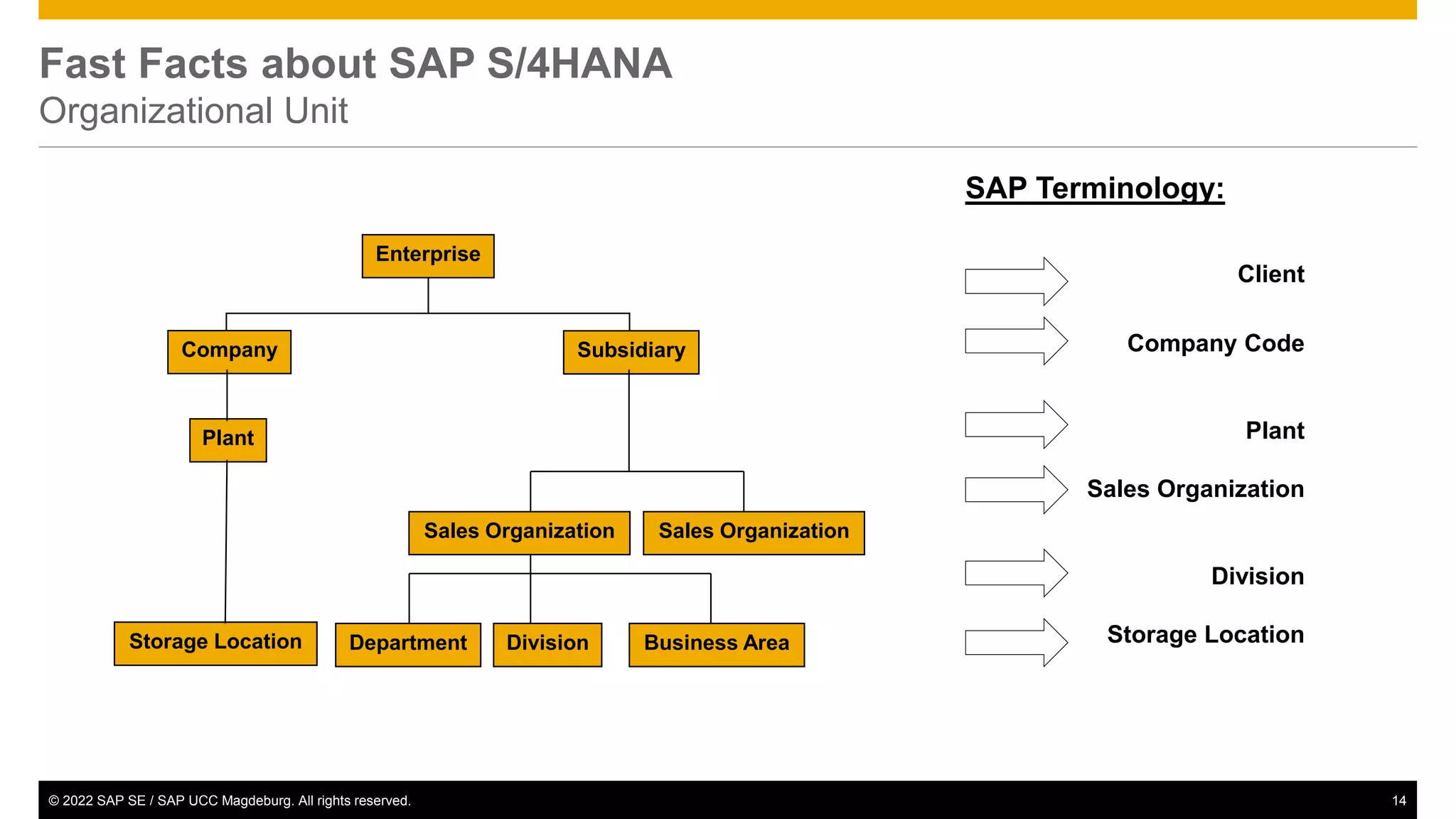 Fast Facts about SAP S/4HANA
Organizational Unit

Enterprise
Company
Subsidiary
Plant
Sales Organization
Sales Organization
Storage Location
Department
Division
Business Area

SAP Terminology:

Client
Company Code
Plant
Sales Organization
Division
Storage Location

© 2022 SAP SE / SAP UCC Magdeburg. All rights reserved.
14